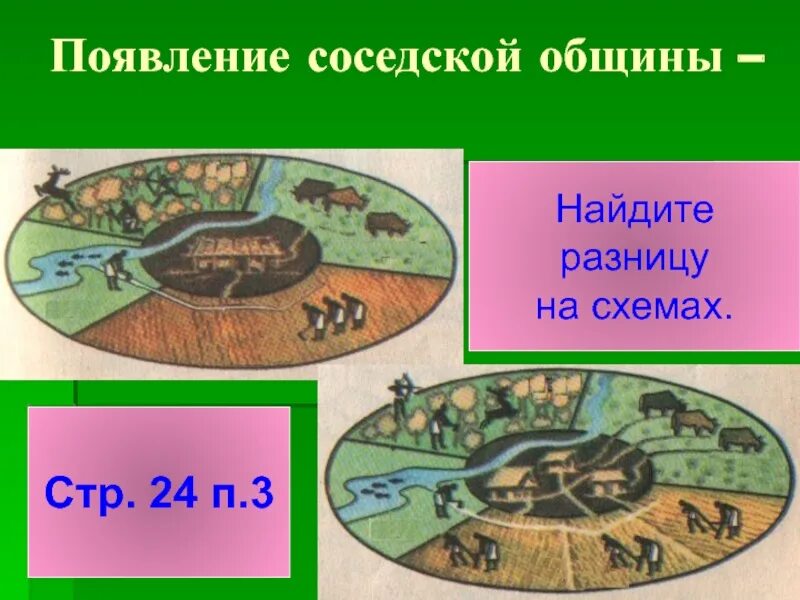 Появление соседской общины –

Найдите разницу на схемах.

Стр. 24 п.3